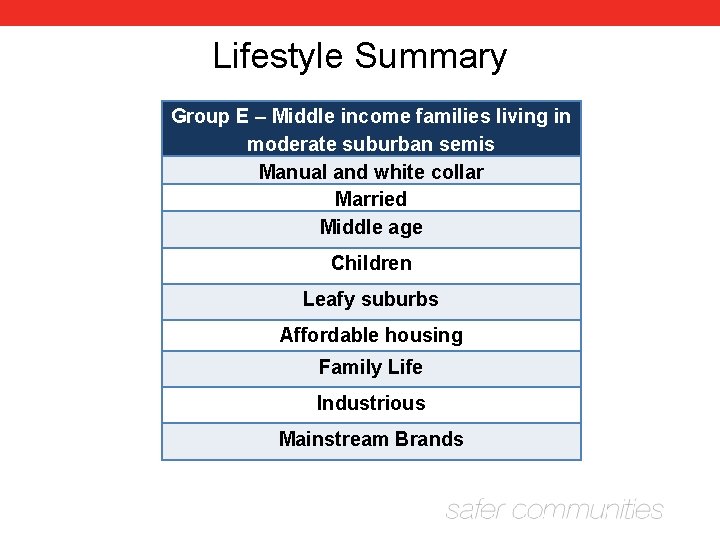 Lifestyle Summary

| Group E – Middle income families living in moderate suburban semis |
|---|
| Manual and white collar |
| Married |
| Middle age |
| Children |
| Leafy suburbs |
| Affordable housing |
| Family Life |
| Industrious |
| Mainstream Brands |

safer communities